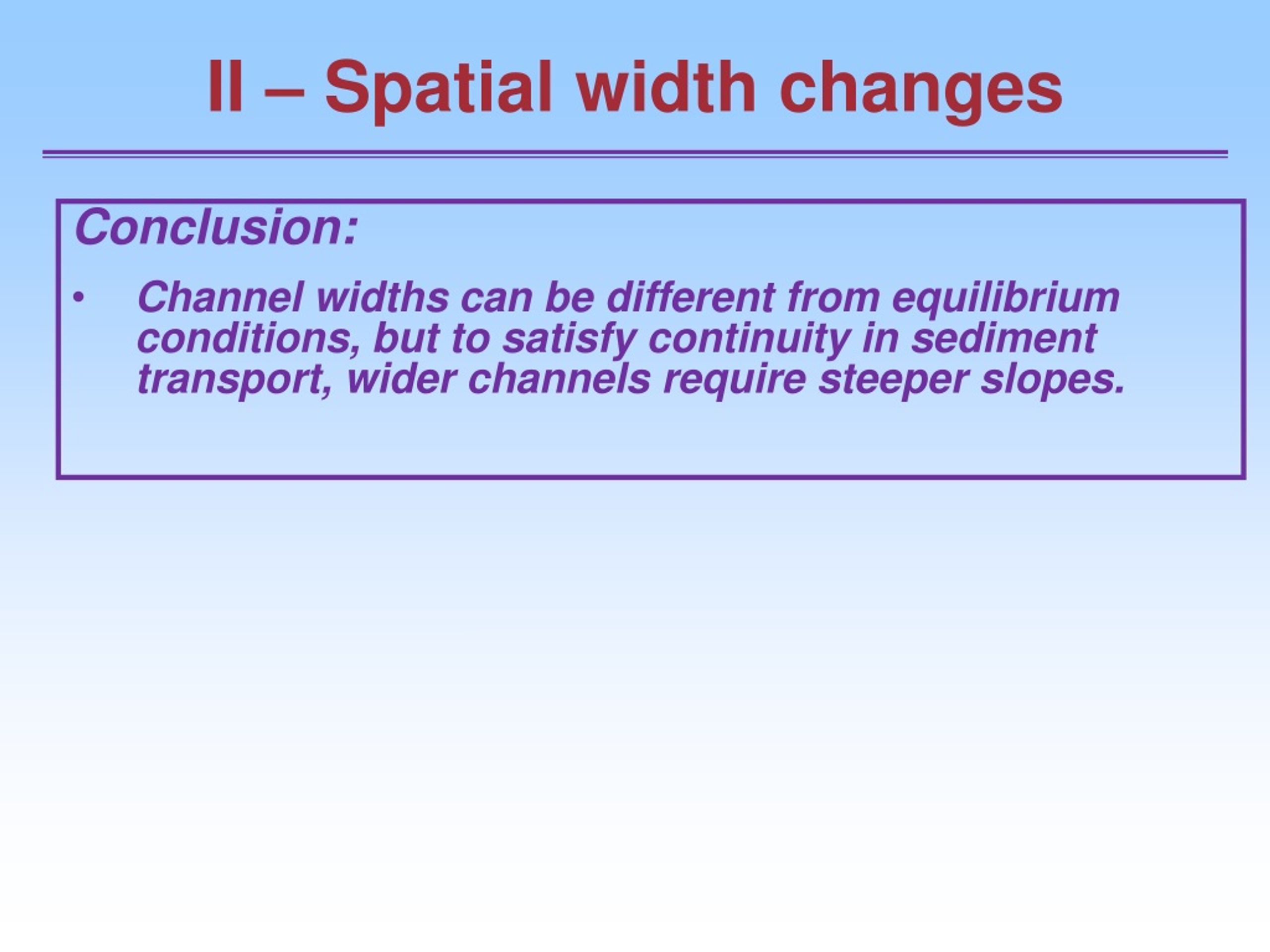 II – Spatial width changes

Conclusion:

• Channel widths can be different from equilibrium conditions, but to satisfy continuity in sediment transport, wider channels require steeper slopes.